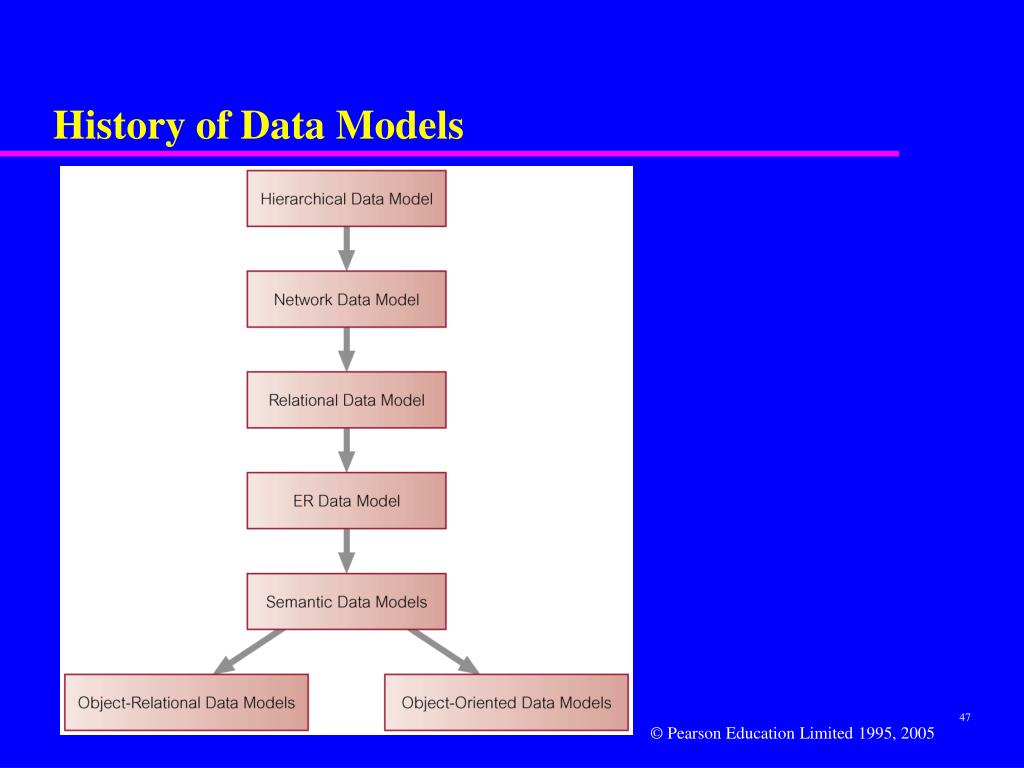 History of Data Models

Hierarchical Data Model

Network Data Model

Relational Data Model

ER Data Model

Semantic Data Models

Object-Relational Data Models

Object-Oriented Data Models

47

© Pearson Education Limited 1995, 2005